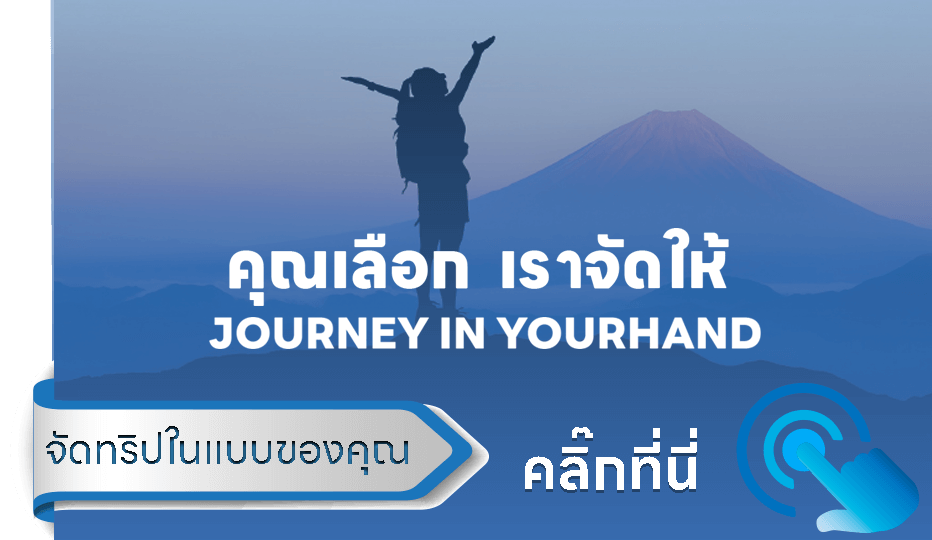 คุณเลือก เราจัดให้
JOURNEY IN YOURHAND

จัดทริปในแบบของคุณ

คลิ๊กที่นี่